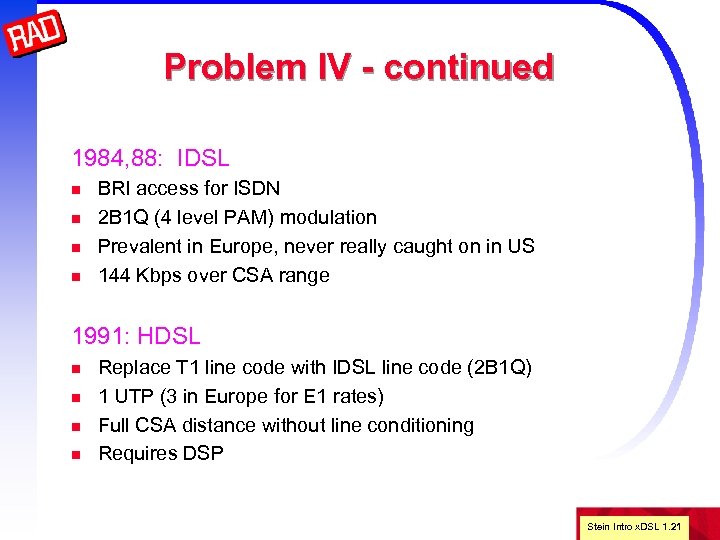 RAD

Problem IV - continued

1984,88: IDSL

- BRI access for ISDN
- 2B1Q (4 level PAM) modulation
- Prevalent in Europe, never really caught on in US
- 144 Kbps over CSA range

1991: HDSL

- Replace T1 line code with IDSL line code (2B1Q)
- 1 UTP (3 in Europe for E1 rates)
- Full CSA distance without line conditioning
- Requires DSP

Stein Intro xDSL 1.21